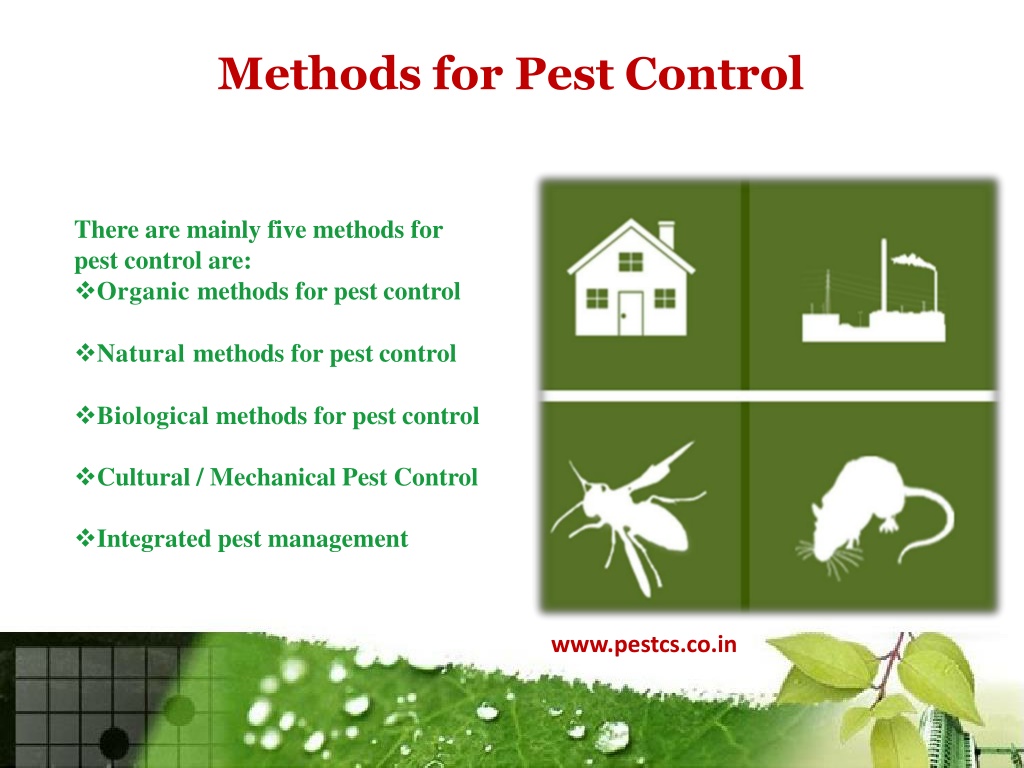 Methods for Pest Control

There are mainly five methods for pest control are:
❖Organic methods for pest control

❖Natural methods for pest control

❖Biological methods for pest control

❖Cultural / Mechanical Pest Control

❖Integrated pest management

www.pestcs.co.in